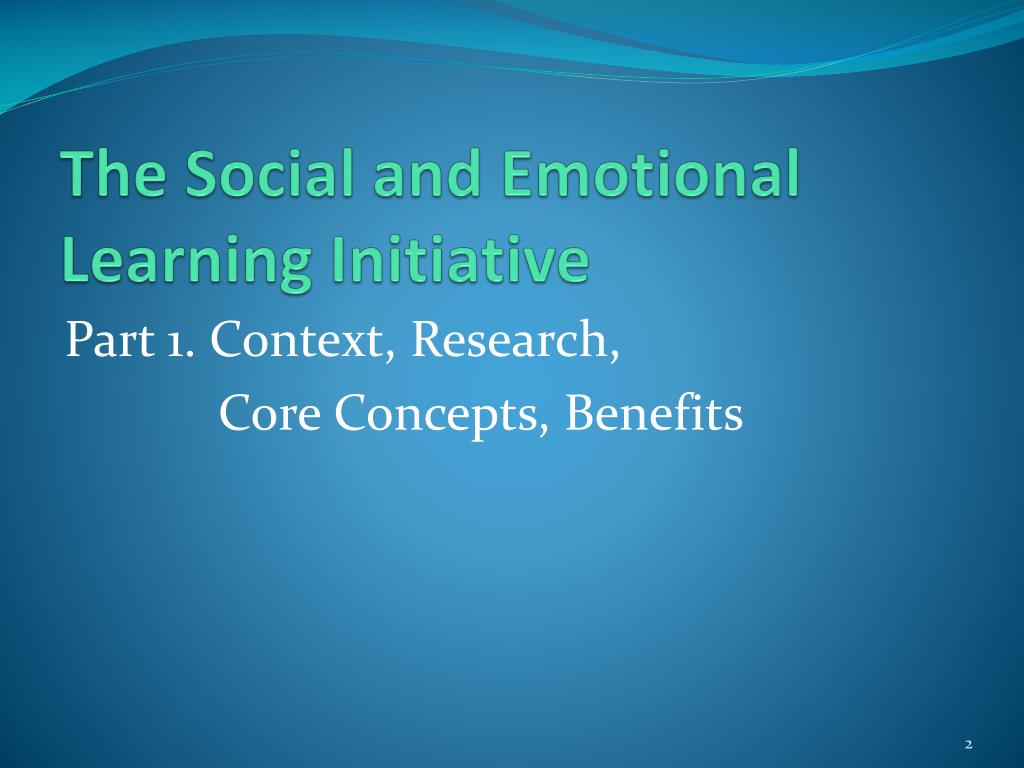 The Social and Emotional Learning Initiative

Part 1. Context, Research,
Core Concepts, Benefits

2